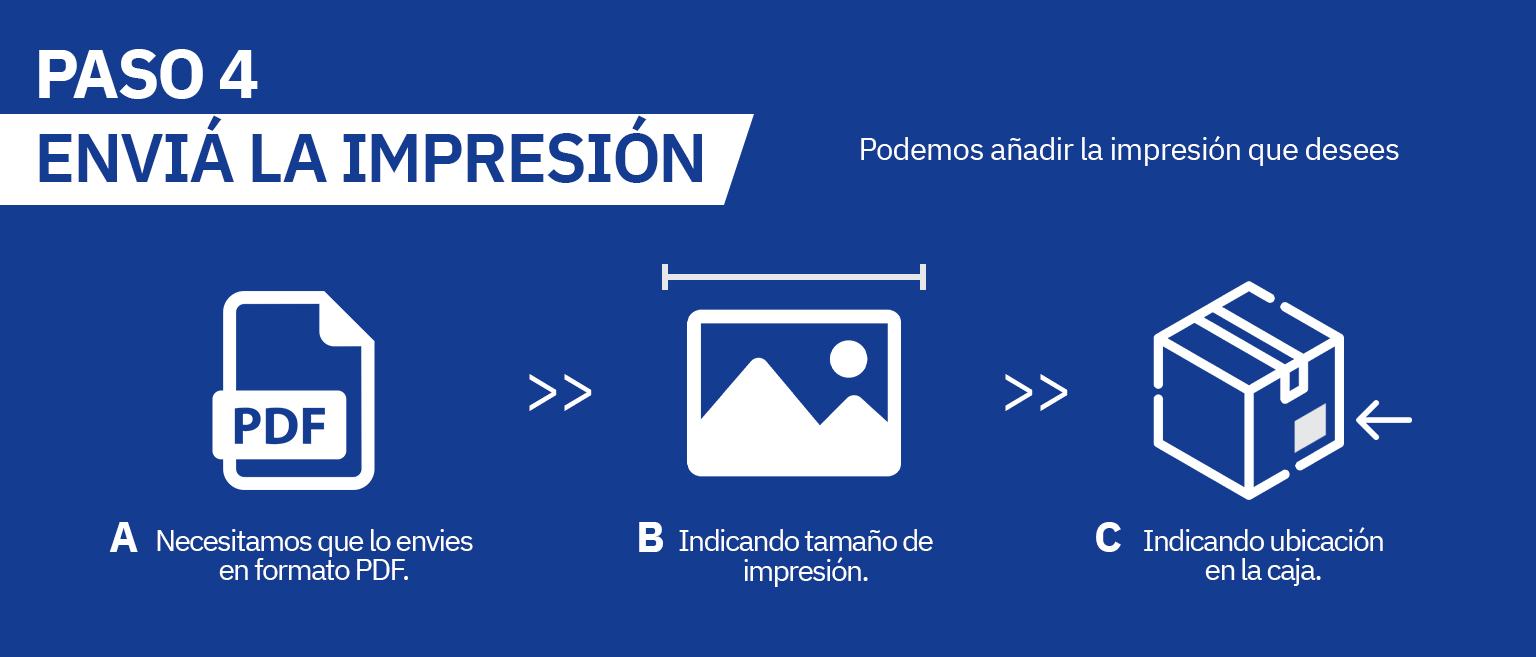 PASO 4
ENVIÁ LA IMPRESIÓN

Podemos añadir la impresión que desees

PDF

>>

>>

A Necesitamos que lo envies en formato PDF.

B Indicando tamaño de impresión.

C Indicando ubicación en la caja.